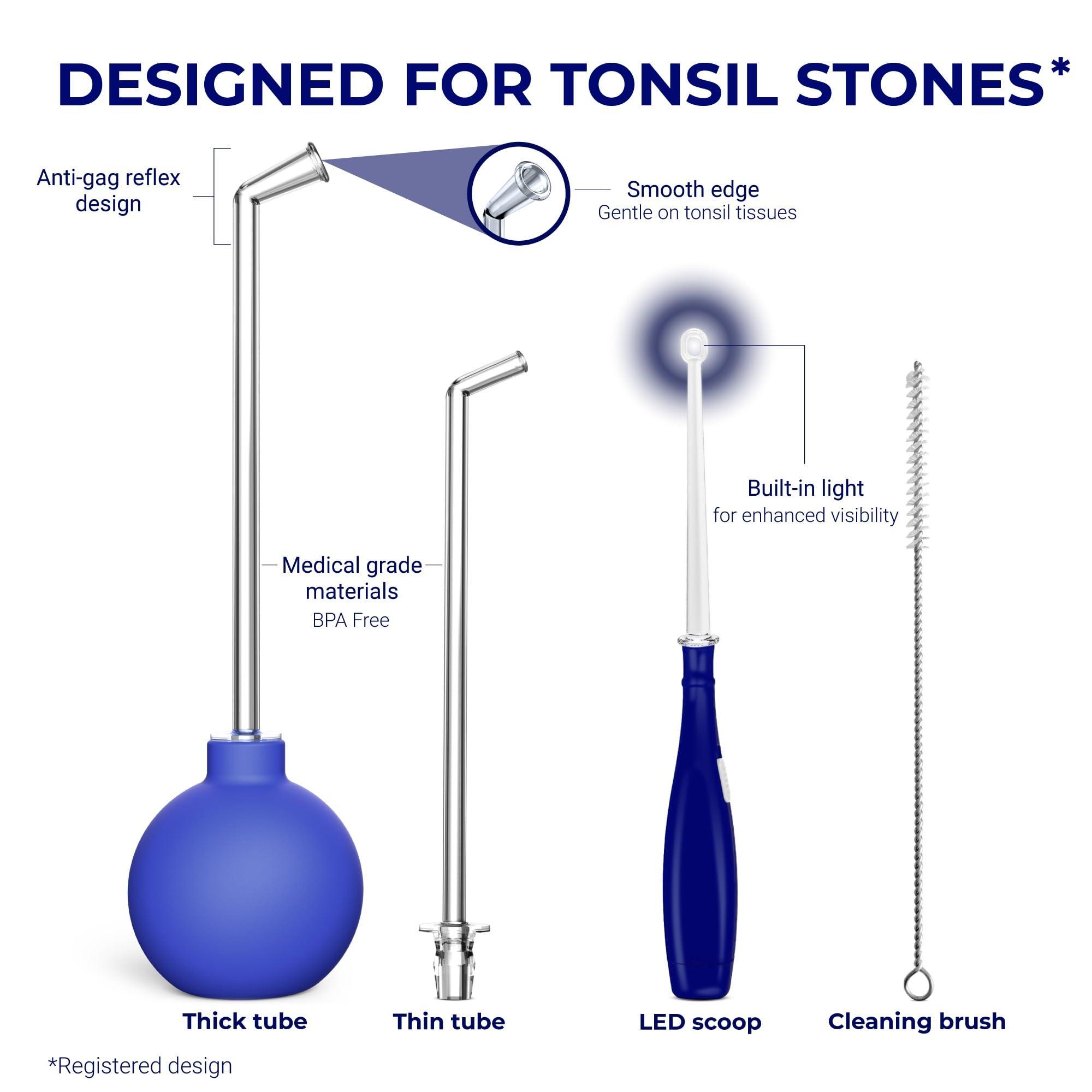 DESIGNED FOR TONSIL STONES*

Anti-gag reflex design

Smooth edge
Gentle on tonsil tissues

Built-in light
for enhanced visibility

Medical grade materials
BPA Free

Thick tube

Thin tube

LED scoop

Cleaning brush

*Registered design